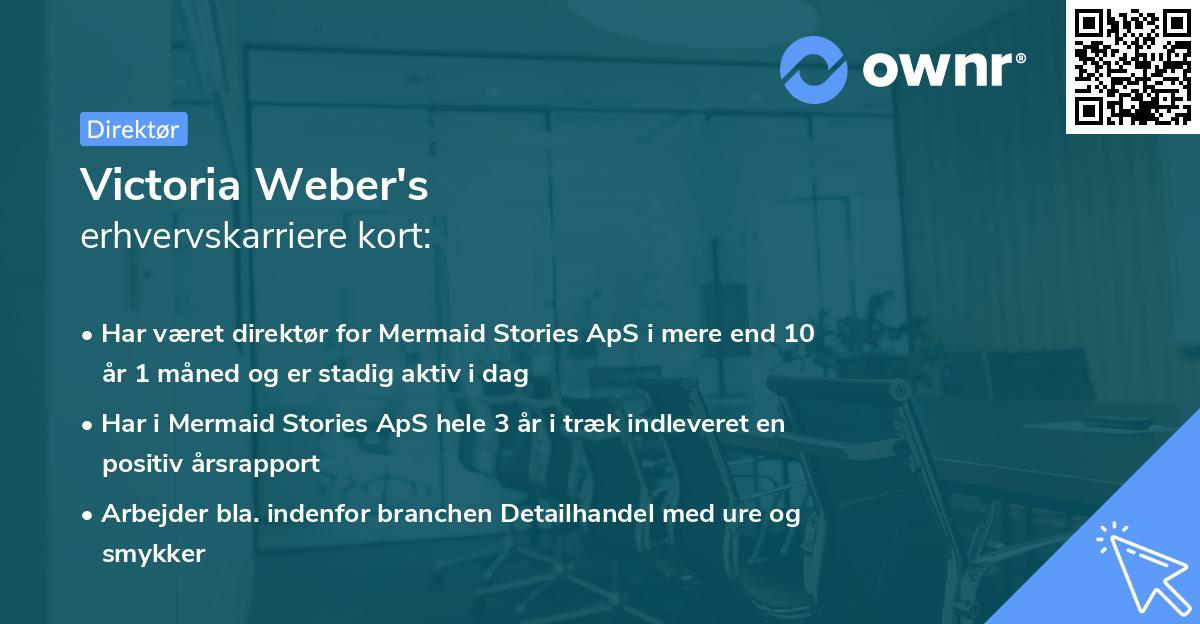 ownr®

Direktør

Victoria Weber's
erhvervskarriere kort:

• Har været direktør for Mermaid Stories ApS i mere end 10 år 1 måned og er stadig aktiv i dag
• Har i Mermaid Stories ApS hele 3 år i træk indleveret en positiv årsrapport
• Arbejder bla. indenfor branchen Detailhandel med ure og smykker